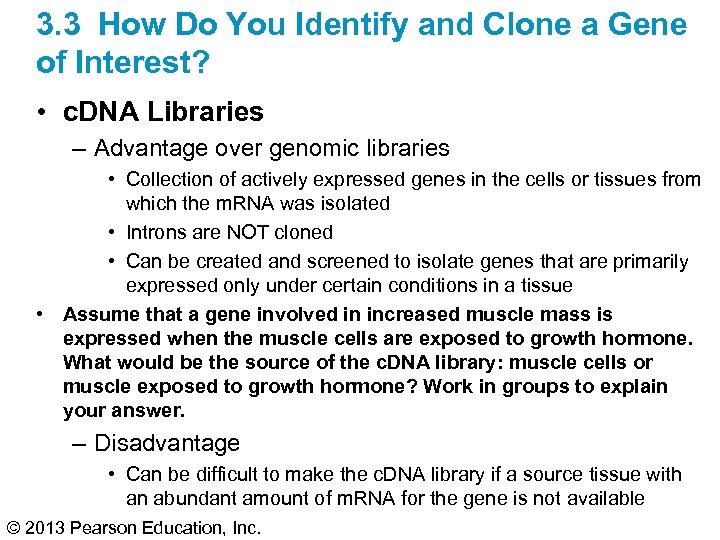 3.3 How Do You Identify and Clone a Gene of Interest?

• cDNA Libraries

– Advantage over genomic libraries

• Collection of actively expressed genes in the cells or tissues from which the mRNA was isolated

• Introns are NOT cloned

• Can be created and screened to isolate genes that are primarily expressed only under certain conditions in a tissue

• Assume that a gene involved in increased muscle mass is expressed when the muscle cells are exposed to growth hormone. What would be the source of the cDNA library: muscle cells or muscle exposed to growth hormone? Work in groups to explain your answer.

– Disadvantage

• Can be difficult to make the cDNA library if a source tissue with an abundant amount of mRNA for the gene is not available

© 2013 Pearson Education, Inc.